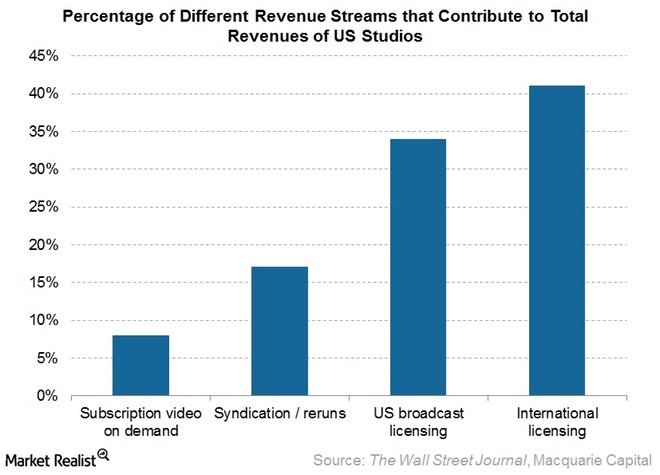 Percentage of Different Revenue Streams that Contribute to Total Revenues of US Studios

45%
40%
35%
30%
25%
20%
15%
10%
5%
0%

Subscription video on demand
Syndication / reruns
US broadcast licensing
International licensing

Market Realist

Source: The Wall Street Journal, Macquarie Capital